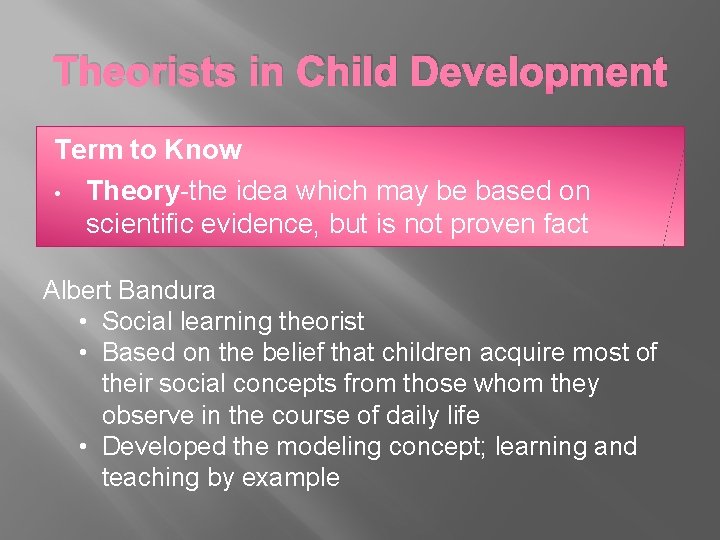 Theorists in Child Development

Term to Know

• Theory-the idea which may be based on scientific evidence, but is not proven fact

Albert Bandura

• Social learning theorist
• Based on the belief that children acquire most of their social concepts from those whom they observe in the course of daily life
• Developed the modeling concept; learning and teaching by example